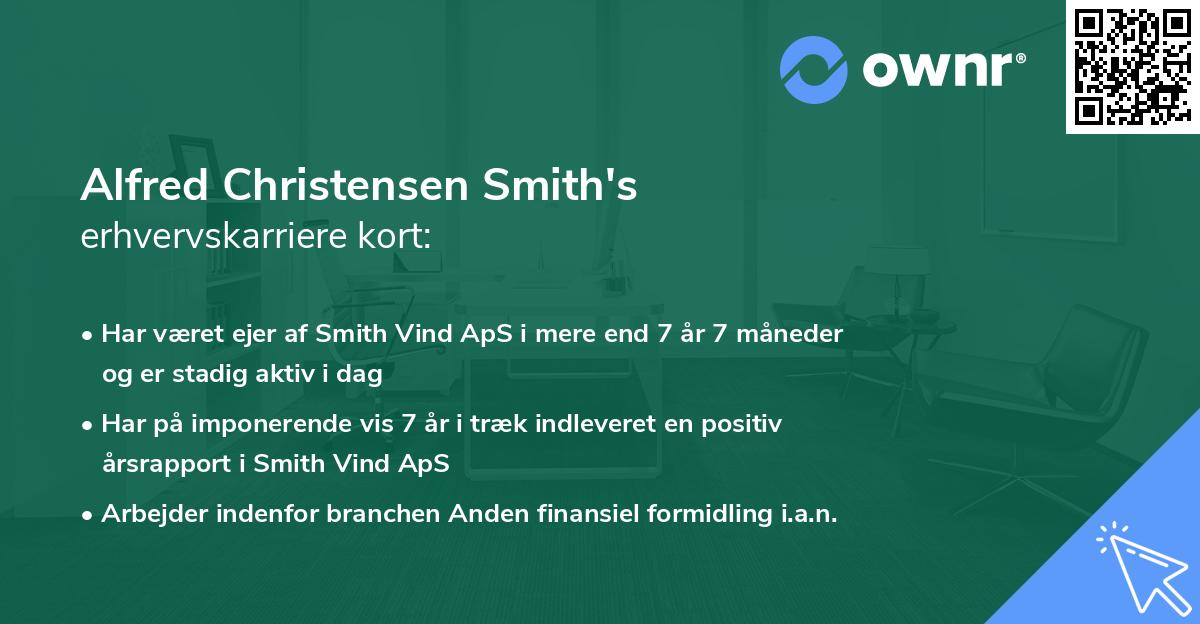 ownr®

Alfred Christensen Smith's
erhvervskarriere kort:

• Har været ejer af Smith Vind ApS i mere end 7 år 7 måneder og er stadig aktiv i dag

• Har på imponerende vis 7 år i træk indleveret en positiv årsrapport i Smith Vind ApS

• Arbejder indenfor branchen Anden finansiel formidling i.a.n.